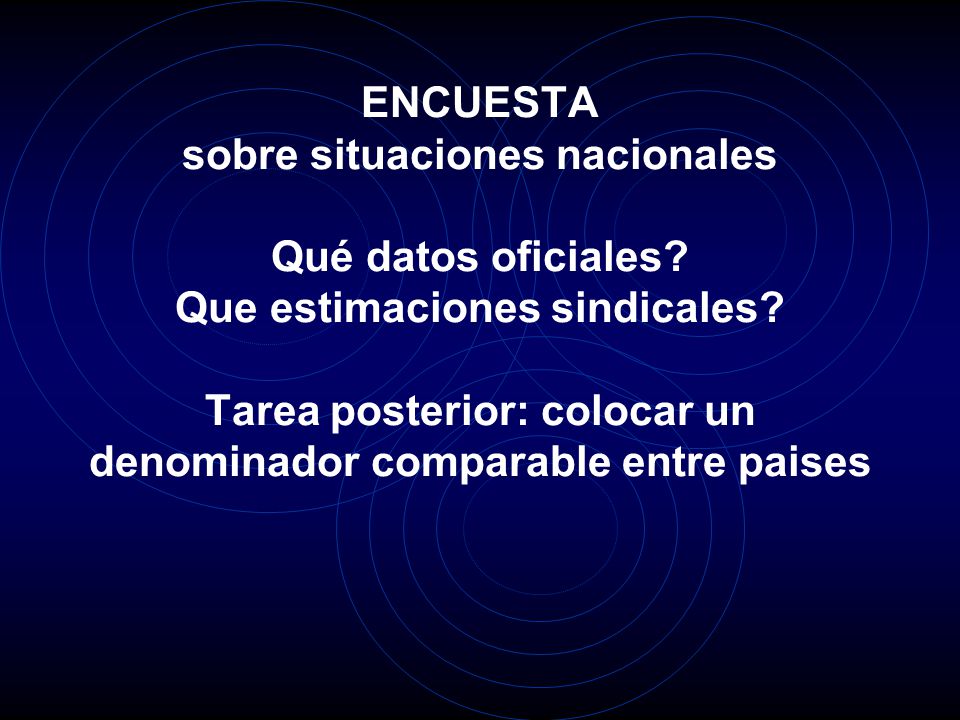 ENCUESTA
sobre situaciones nacionales

Qué datos oficiales?
Que estimaciones sindicales?

Tarea posterior: colocar un denominador comparable entre paises